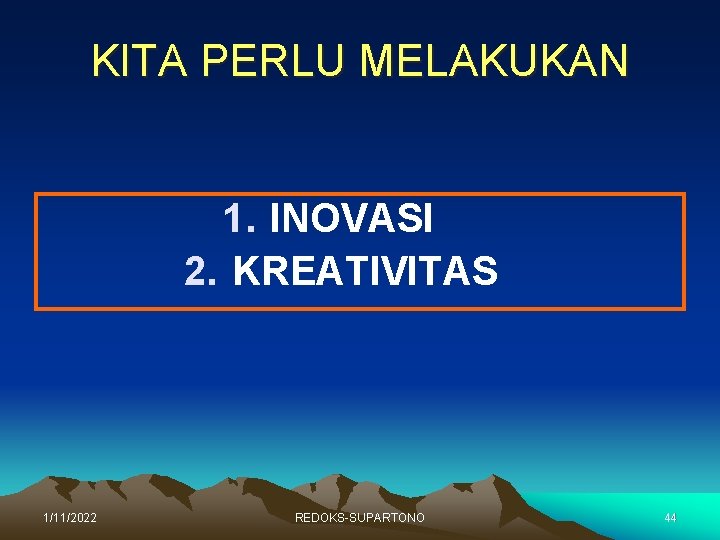 KITA PERLU MELAKUKAN

1. INOVASI
2. KREATIVITAS

1/11/2022

REDOKS-SUPARTONO

44